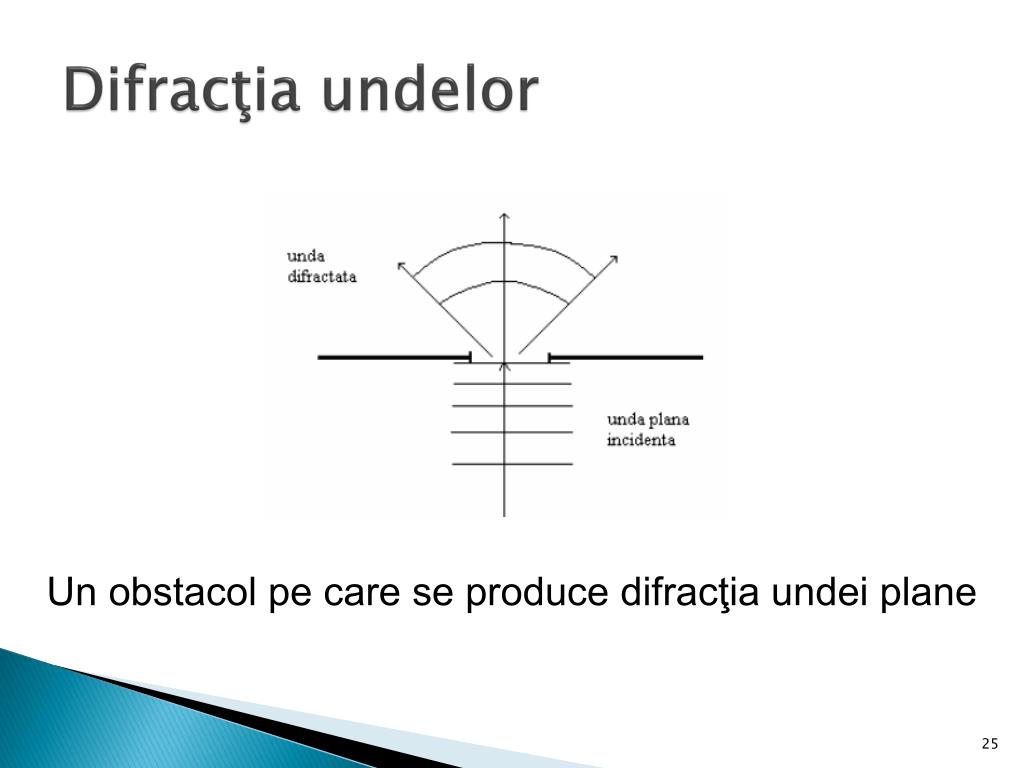 Difracţia undelor

unda difractata

unda plana incidenta

Un obstacol pe care se produce difracţia undei plane

25